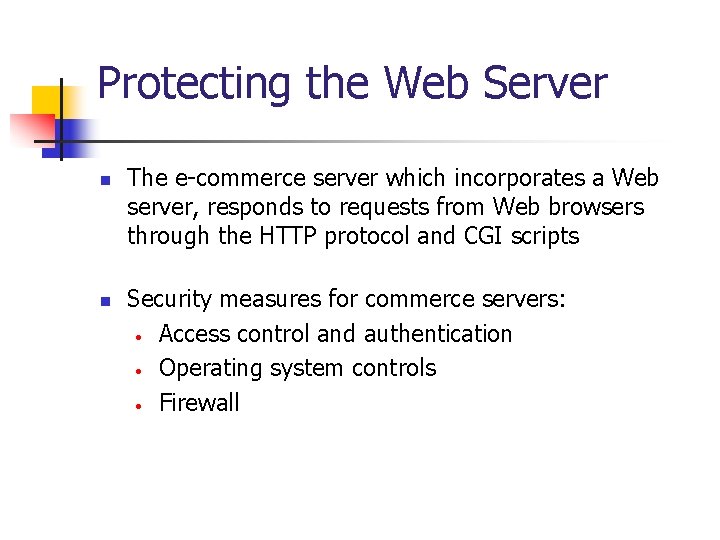 Protecting the Web Server

- The e-commerce server which incorporates a Web server, responds to requests from Web browsers through the HTTP protocol and CGI scripts

- Security measures for commerce servers:
  - Access control and authentication
  - Operating system controls
  - Firewall